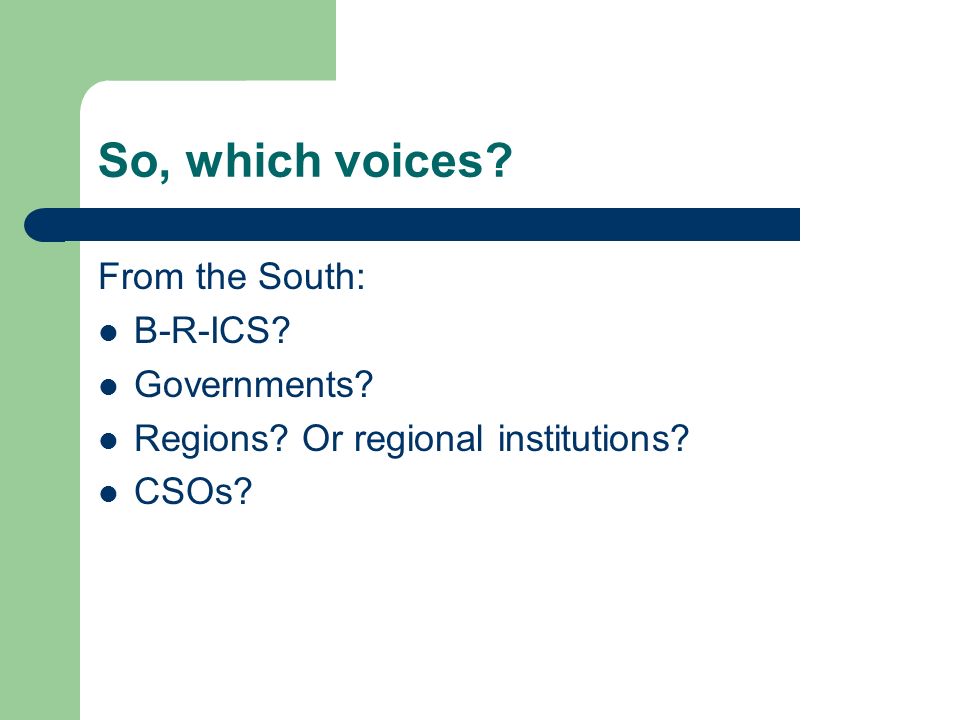 So, which voices?

From the South:

- B-R-ICS?
- Governments?
- Regions? Or regional institutions?
- CSOs?